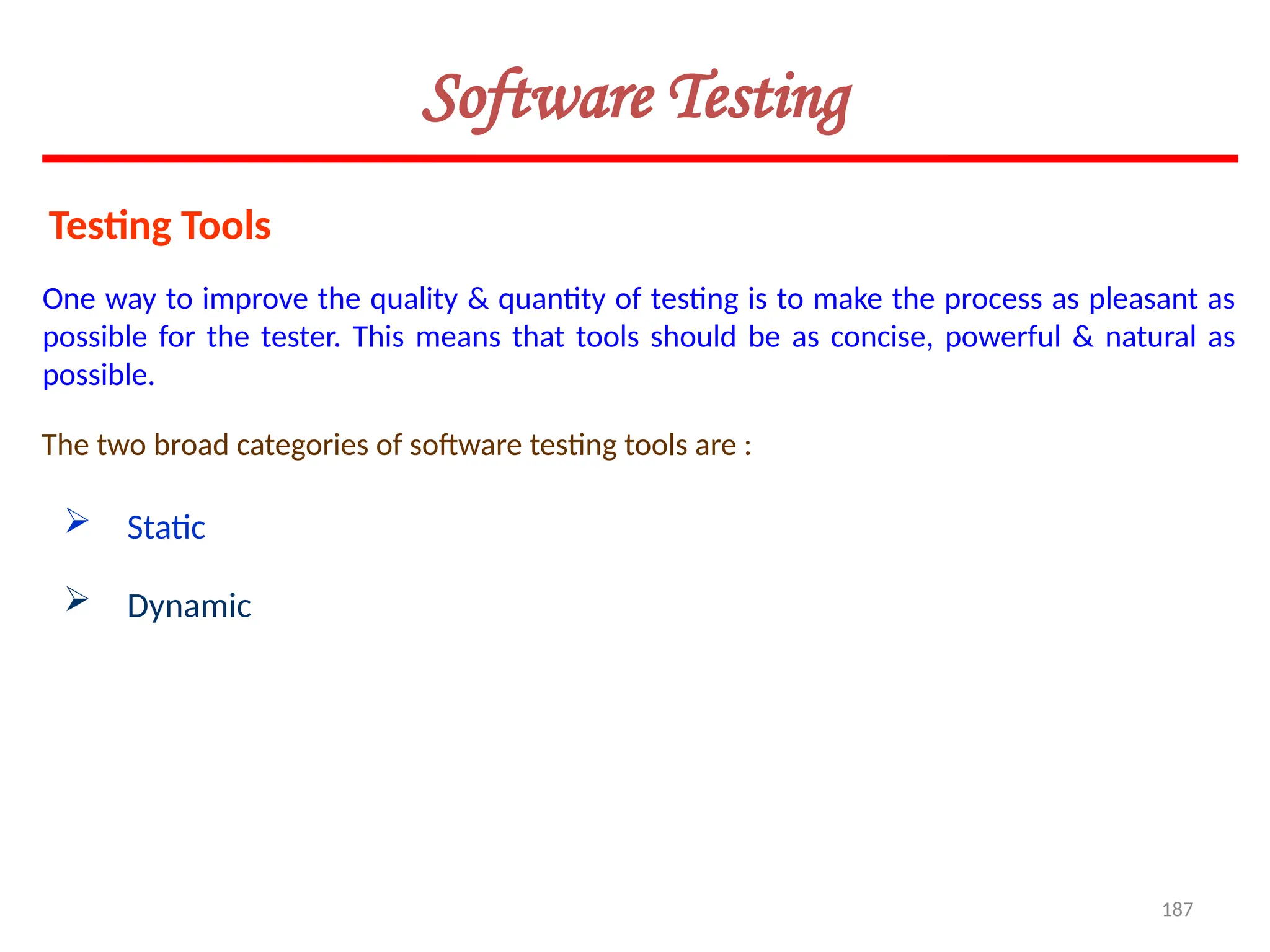 Software Testing

Testing Tools

One way to improve the quality & quantity of testing is to make the process as pleasant as possible for the tester. This means that tools should be as concise, powerful & natural as possible.

The two broad categories of software testing tools are :

➢ Static

➢ Dynamic

187